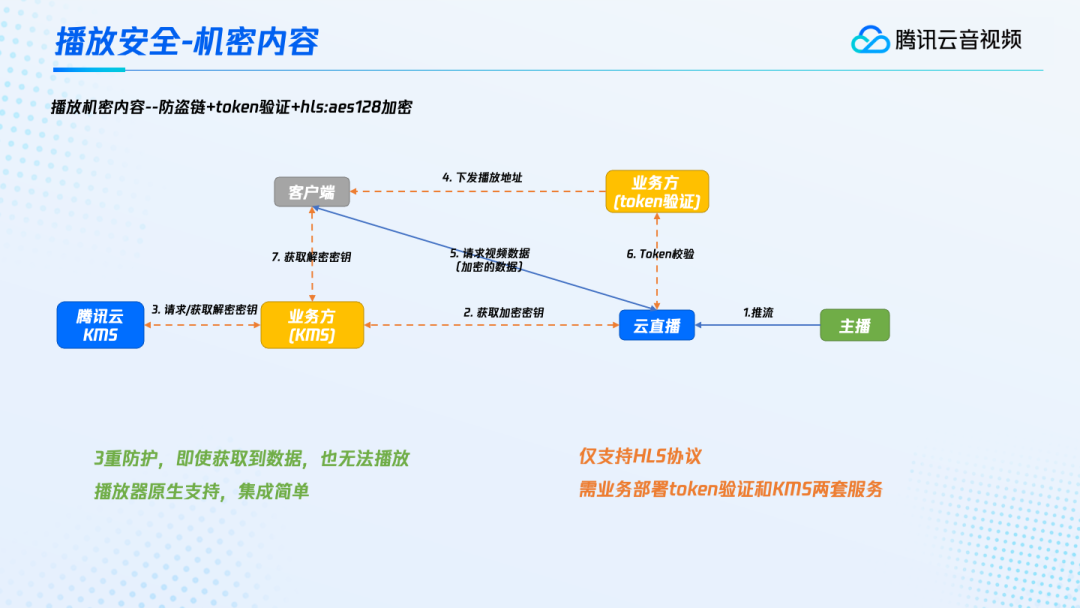 播放安全-机密内容

腾讯云音视频

播放机密内容--防盗链+token验证+hls:aes128加密

客户端

4. 下发播放地址

业务方
(token验证)

7. 获取解密密钥

5. 请求视频数据
(加密的数据)

6. Token校验

腾讯云
KMS

3. 请求/获取解密密钥

业务方
(KMS)

2. 获取加密密钥

云直播

1.推流

主播

3重防护，即使获取到数据，也无法播放
播放器原生支持，集成简单

仅支持HLS协议
需业务部署token验证和KMS两套服务